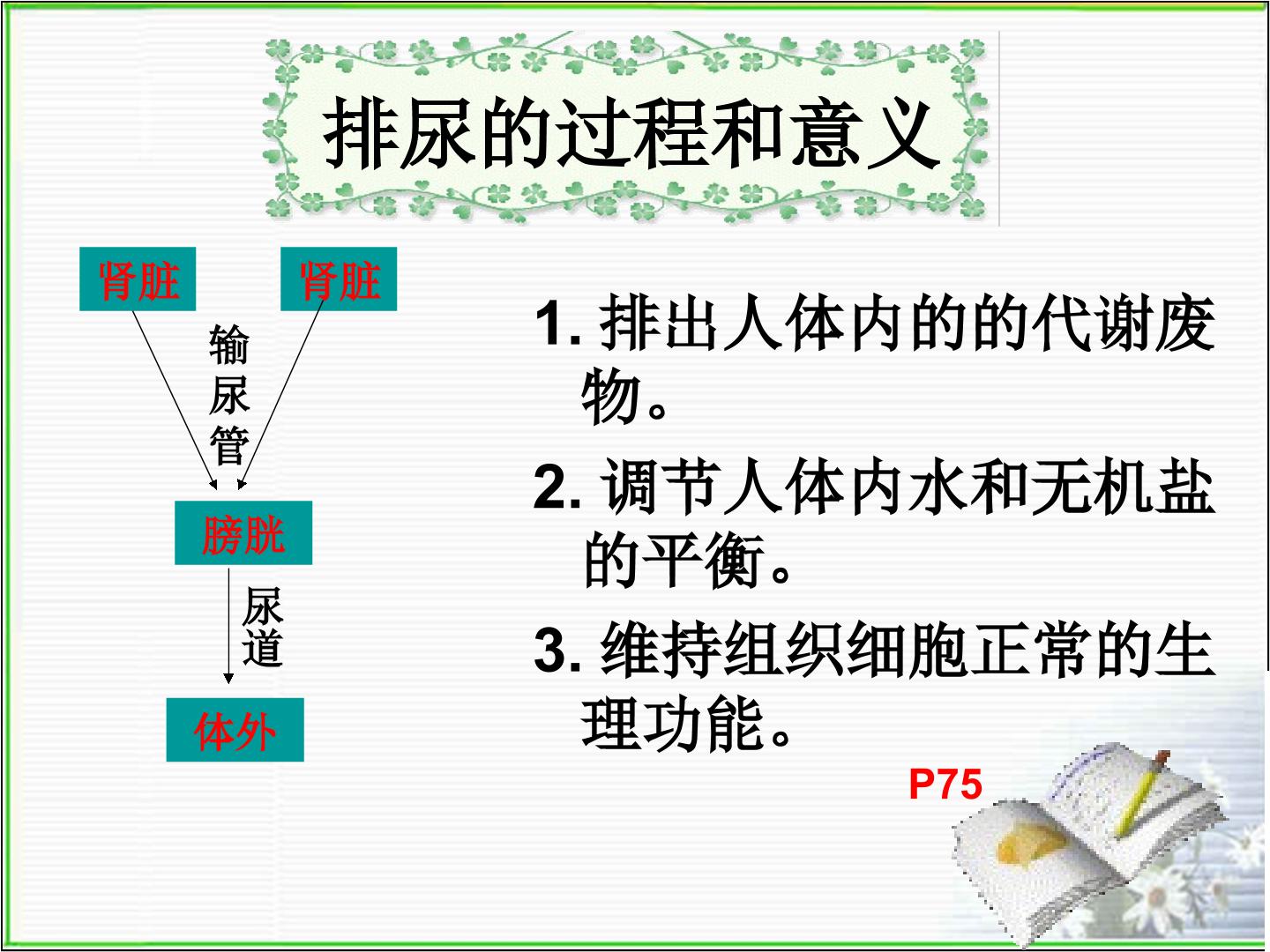 排尿的过程和意义

肾脏 肾脏

输尿管

膀胱

尿道

体外

1. 排出人体内的的代谢废物。

2. 调节人体内水和无机盐的平衡。

3. 维持组织细胞正常的生理功能。

P75